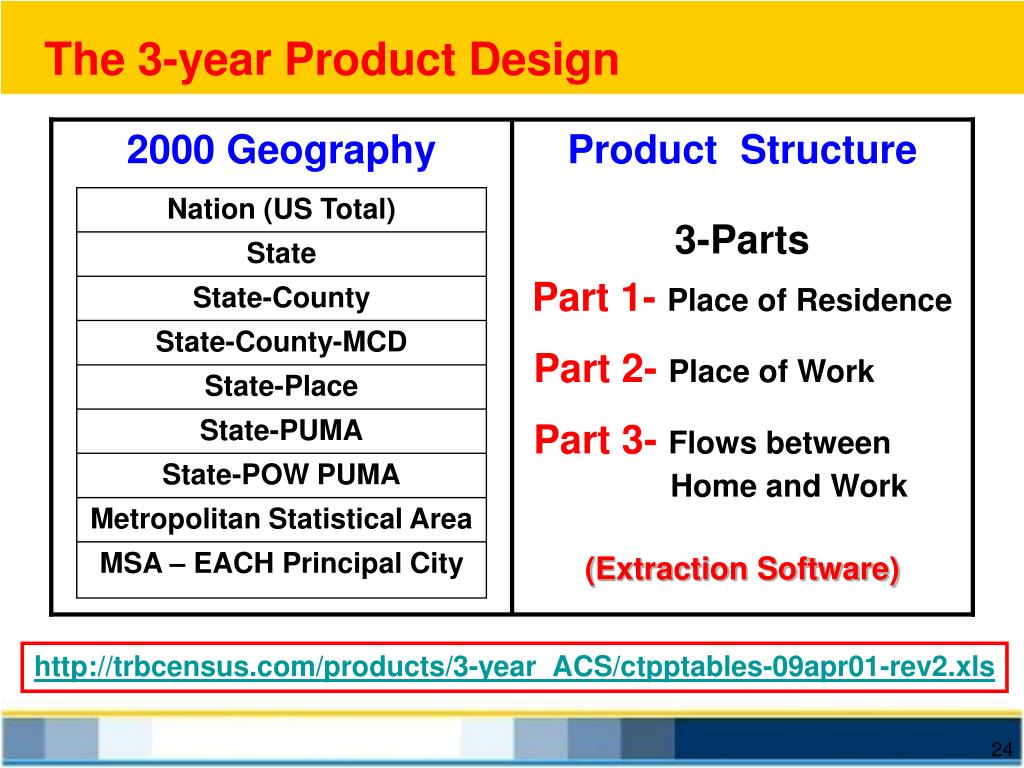 The 3-year Product Design

2000 Geography

| Nation (US Total) |
|---|
| State |
| State-County |
| State-County-MCD |
| State-Place |
| State-PUMA |
| State-POW PUMA |
| Metropolitan Statistical Area |
| MSA – EACH Principal City |

Product Structure

3-Parts

Part 1- Place of Residence

Part 2- Place of Work

Part 3- Flows between Home and Work

(Extraction Software)

http://trbcensus.com/products/3-year_ACS/ctpptables-09apr01-rev2.xls

24